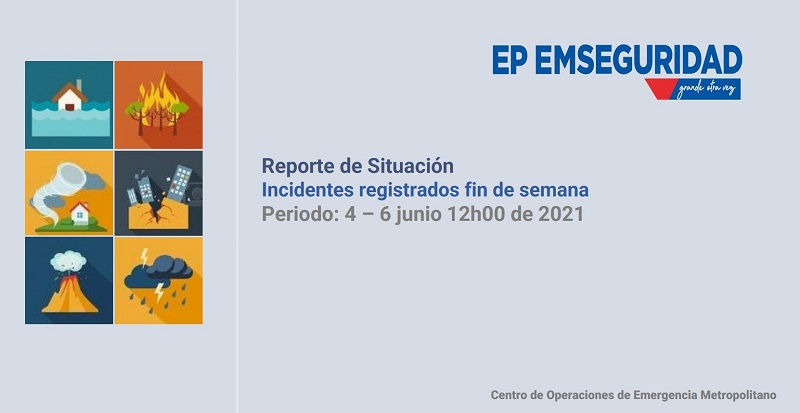 EP EMSEGURIDAD
grande otra vez

Reporte de Situación
Incidentes registrados fin de semana
Periodo: 4 – 6 junio 12h00 de 2021

Centro de Operaciones de Emergencia Metropolitano